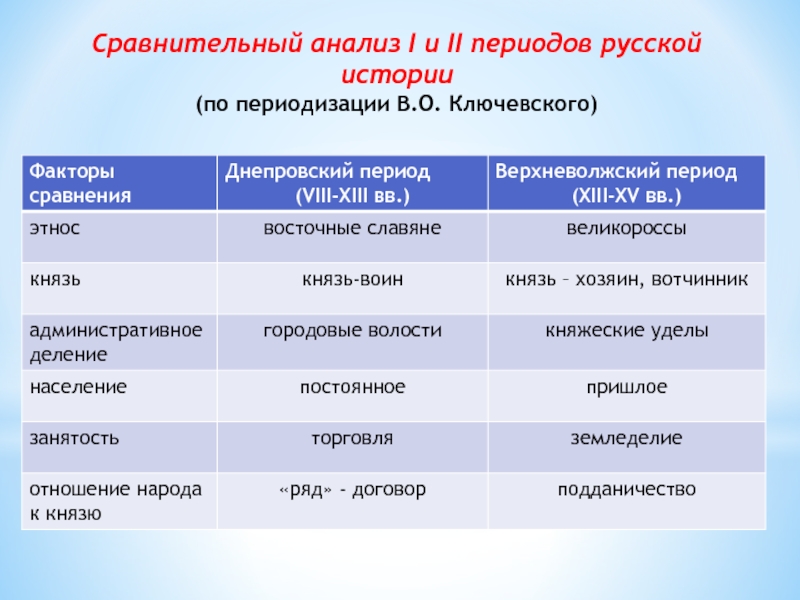 Сравнительный анализ I и II периодов русской истории
(по периодизации В.О. Ключевского)

| Факторы сравнения | Днепровский период (VIII-XIII вв.) | Верхневолжский период (XIII-XV вв.) |
|---|---|---|
| этнос | восточные славяне | великороссы |
| князь | князь-воин | князь – хозяин, вотчинник |
| административное деление | городовые волости | княжеские уделы |
| население | постоянное | пришлое |
| занятость | торговля | земледелие |
| отношение народа к князю | «ряд» - договор | подданичество |